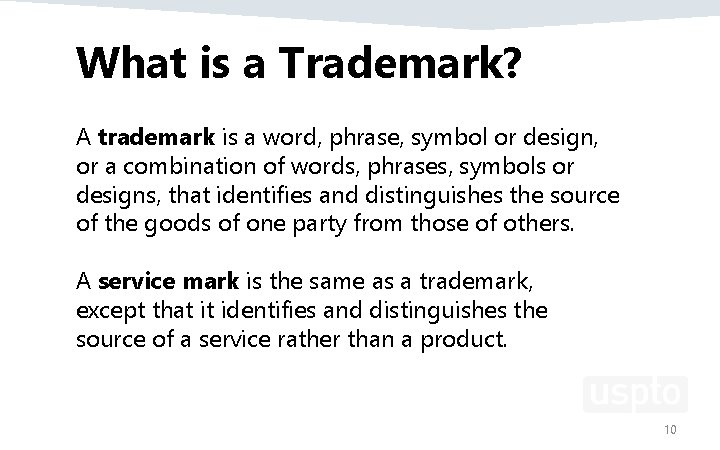 What is a Trademark?

A trademark is a word, phrase, symbol or design, or a combination of words, phrases, symbols or designs, that identifies and distinguishes the source of the goods of one party from those of others.

A service mark is the same as a trademark, except that it identifies and distinguishes the source of a service rather than a product.

uspto

10